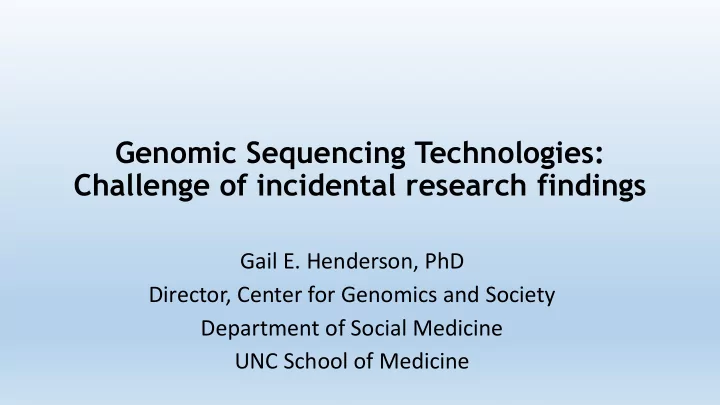 Genomic Sequencing Technologies:
Challenge of incidental research findings

Gail E. Henderson, PhD
Director, Center for Genomics and Society
Department of Social Medicine
UNC School of Medicine